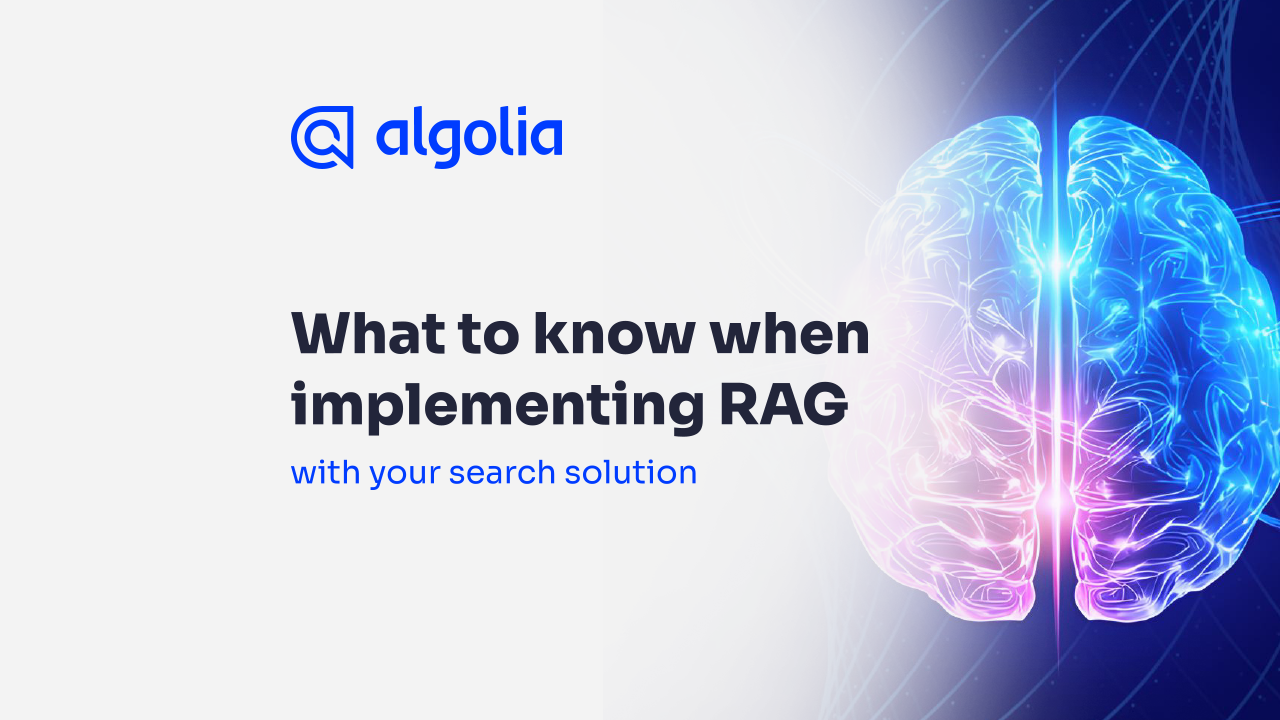 algolia

What to know when implementing RAG

with your search solution